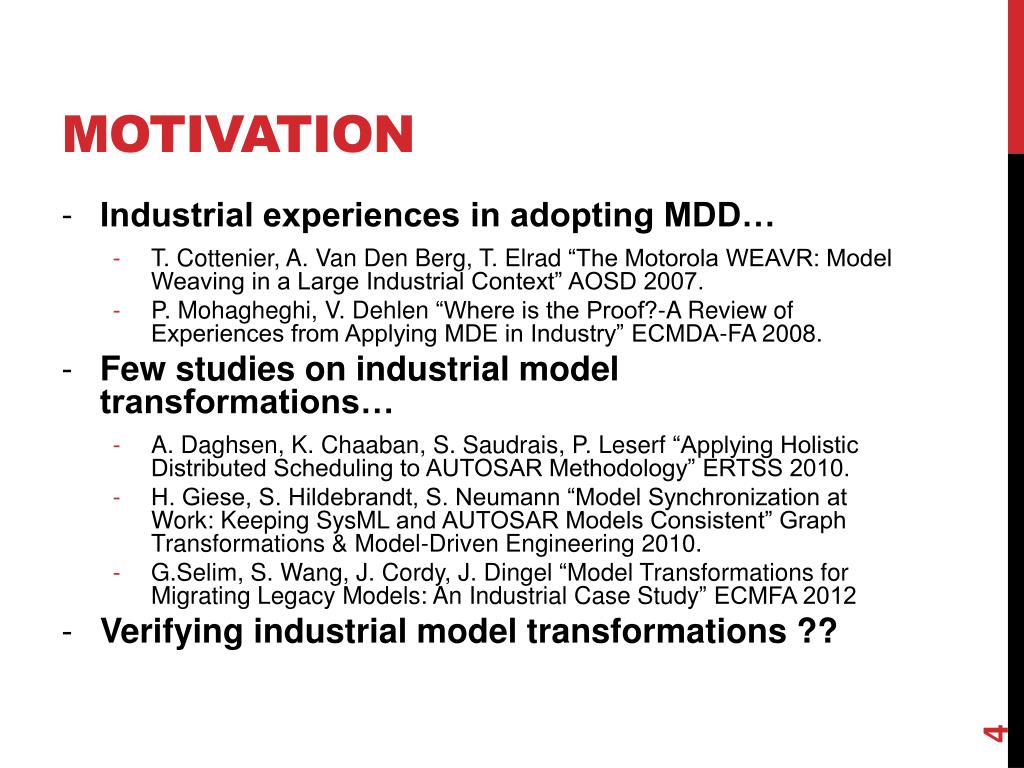 MOTIVATION

- Industrial experiences in adopting MDD…
  - T. Cottenier, A. Van Den Berg, T. Elrad “The Motorola WEAVR: Model Weaving in a Large Industrial Context” AOSD 2007.
  - P. Mohagheghi, V. Dehlen “Where is the Proof?-A Review of Experiences from Applying MDE in Industry” ECMDA-FA 2008.
- Few studies on industrial model transformations…
  - A. Daghsen, K. Chaaban, S. Saudrais, P. Leserf “Applying Holistic Distributed Scheduling to AUTOSAR Methodology” ERTSS 2010.
  - H. Giese, S. Hildebrandt, S. Neumann “Model Synchronization at Work: Keeping SysML and AUTOSAR Models Consistent” Graph Transformations & Model-Driven Engineering 2010.
  - G.Selim, S. Wang, J. Cordy, J. Dingel “Model Transformations for Migrating Legacy Models: An Industrial Case Study” ECMFA 2012
- Verifying industrial model transformations ??

4